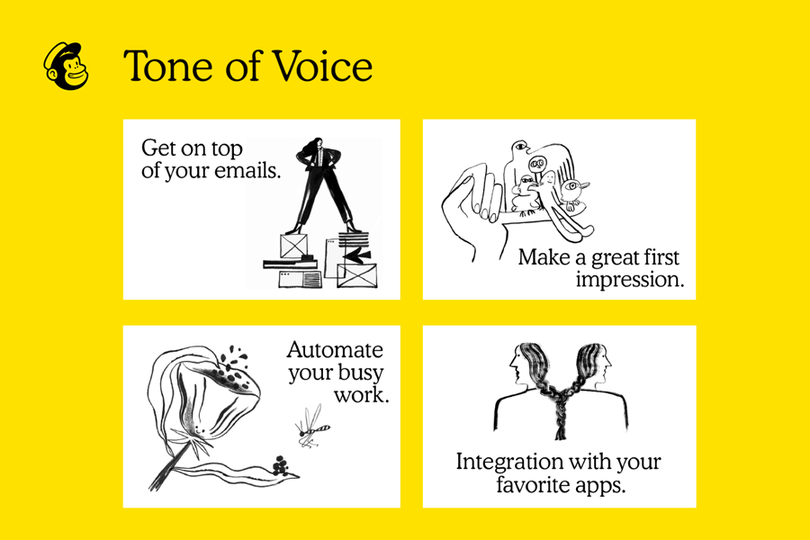 Tone of Voice

Get on top of your emails.

Make a great first impression.

Automate your busy work.

Integration with your favorite apps.